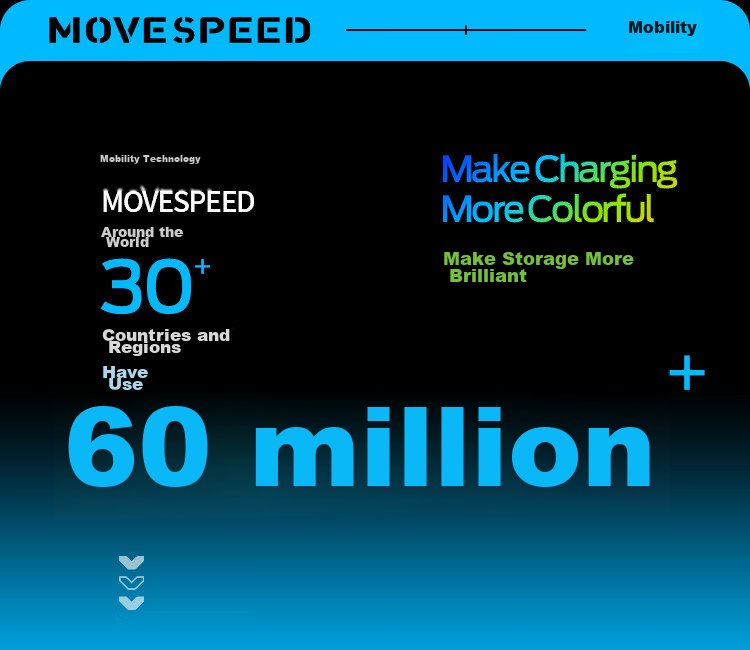 MOVESPEED

Mobility

Mobility Technology

MOVESPEED

Around the World

30+

Countries and Regions

Have Use

Make Charging More Colorful

Make Storage More Brilliant

60 million +